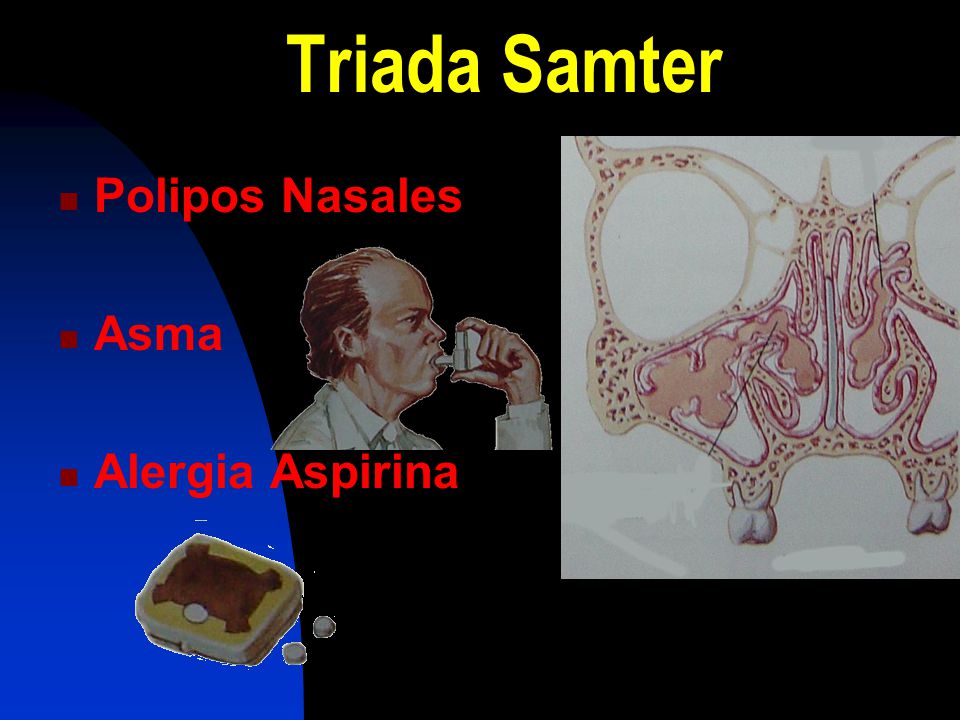 Triada Samter

Polipos Nasales

Asma

Alergia Aspirina